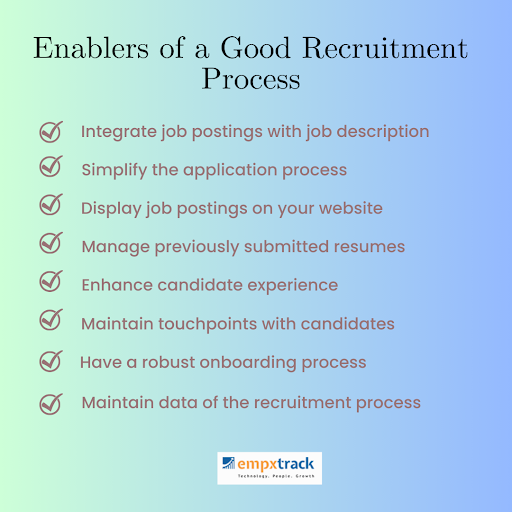 Enablers of a Good Recruitment Process

Integrate job postings with job description

Simplify the application process

Display job postings on your website

Manage previously submitted resumes

Enhance candidate experience

Maintain touchpoints with candidates

Have a robust onboarding process

Maintain data of the recruitment process

empxtrack
Technology. People. Growth